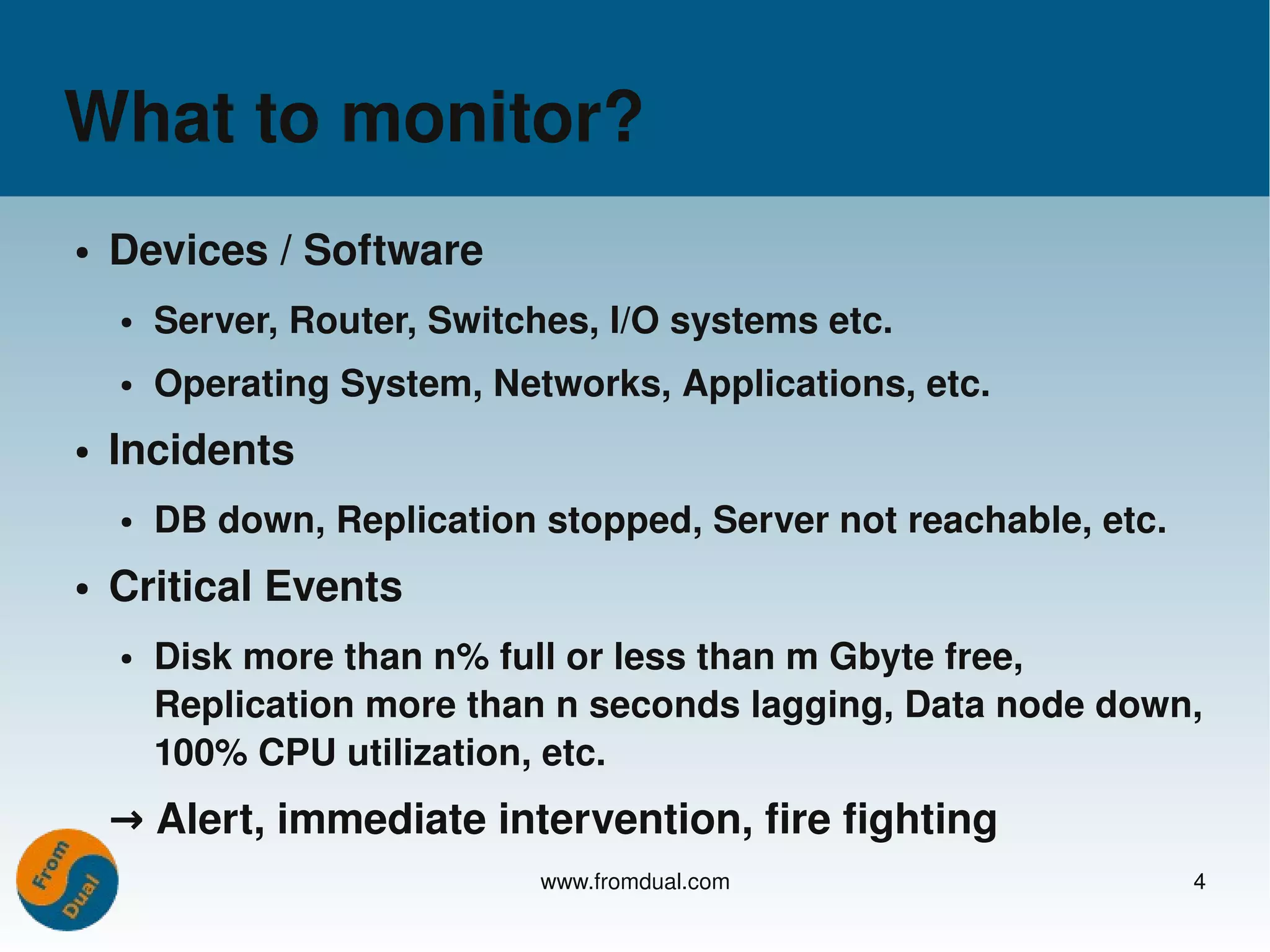 What to monitor?

• Devices / Software

• Server, Router, Switches, I/O systems etc.

• Operating System, Networks, Applications, etc.

• Incidents

• DB down, Replication stopped, Server not reachable, etc.

• Critical Events

• Disk more than n% full or less than m Gbyte free, Replication more than n seconds lagging, Data node down, 100% CPU utilization, etc.

→ Alert, immediate intervention, fire fighting

From Dual

www.fromdual.com

4